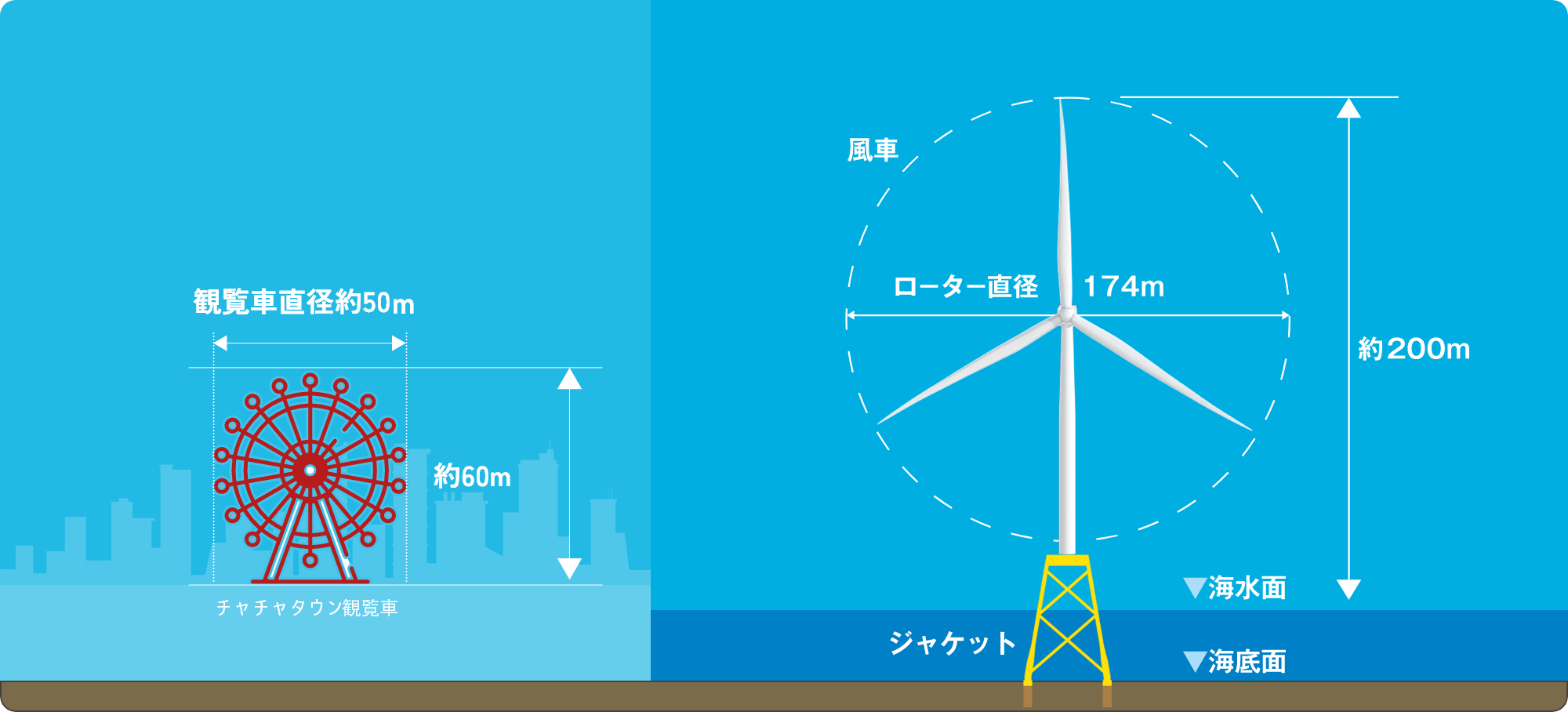 観覧車直径約50m

約60m

チャチャタウン観覧車

風車

ローター直径　174m

約200m

▼海水面

ジャケット

▼海底面